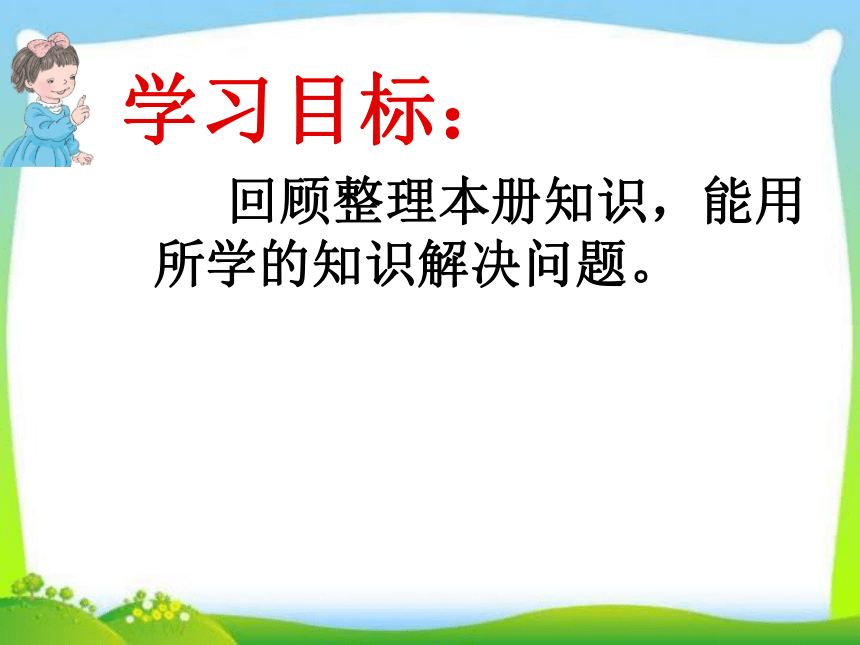 学习目标：

回顾整理本册知识，能用所学的知识解决问题。